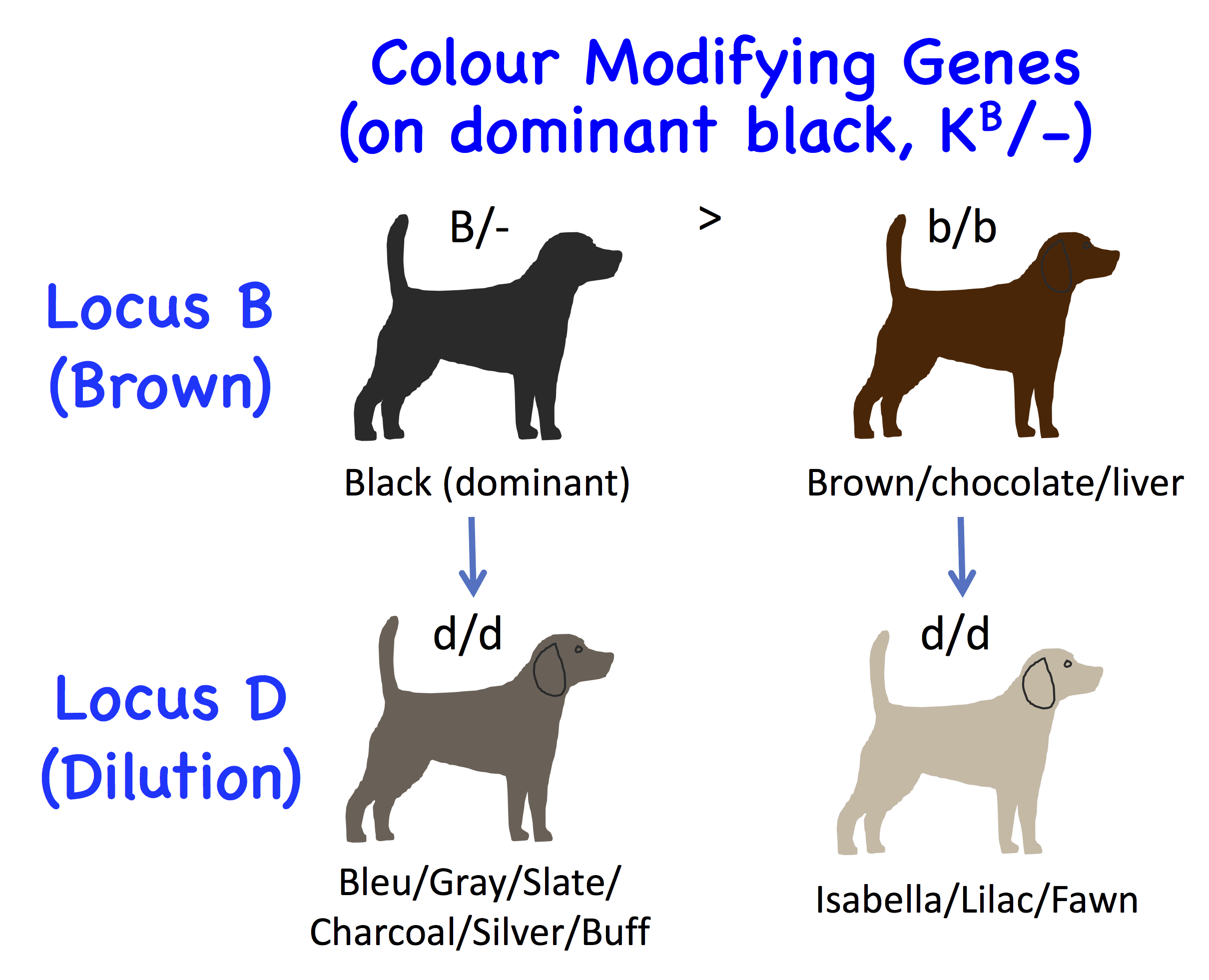 Colour Modifying Genes (on dominant black, $K^B$/-)

Locus B (Brown)

B/-

>

b/b

Black (dominant)

Brown/chocolate/liver

Locus D (Dilution)

d/d

d/d

Bleu/Gray/Slate/ Charcoal/Silver/Buff

Isabella/Lilac/Fawn